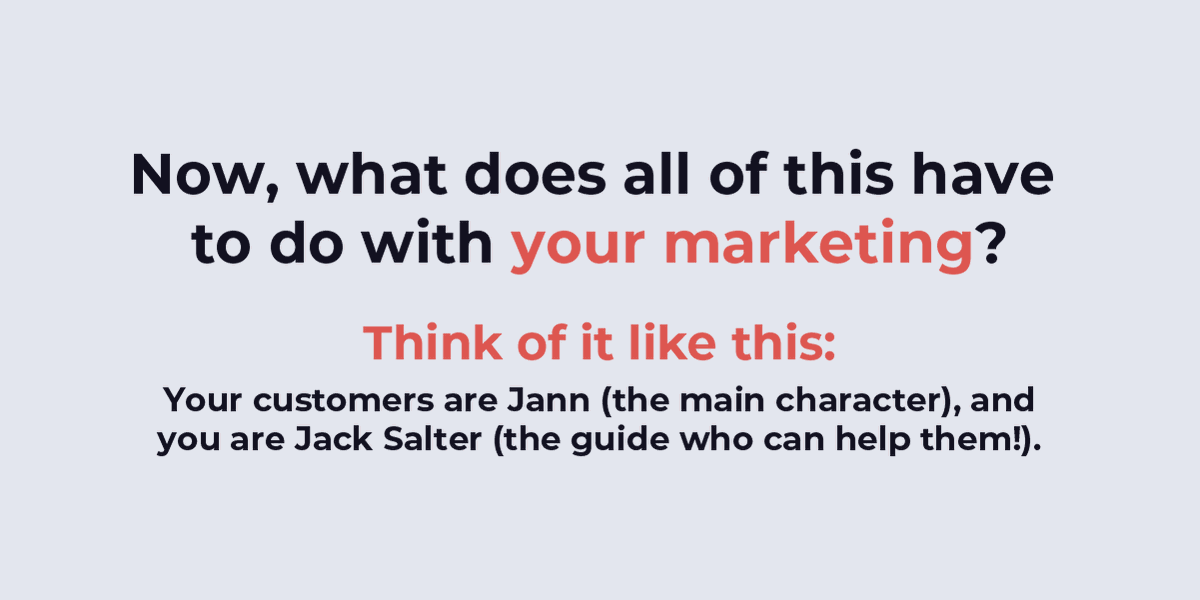 Now, what does all of this have to do with your marketing?

Think of it like this:

Your customers are Jann (the main character), and you are Jack Salter (the guide who can help them!).